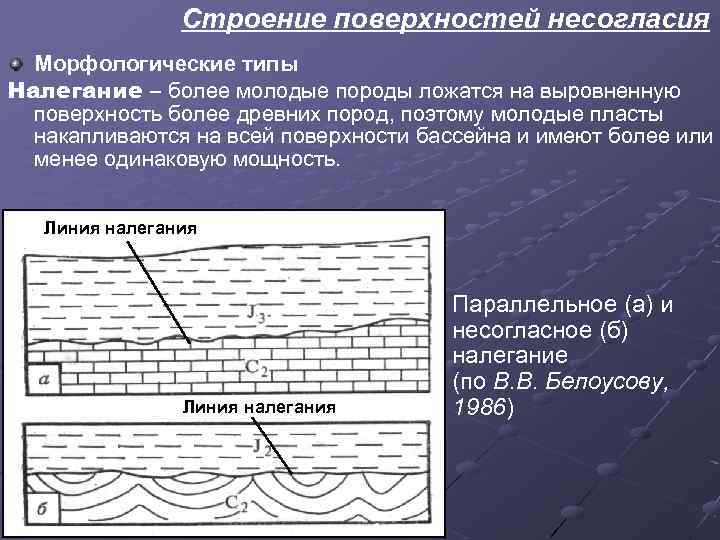 Строение поверхностей несогласия

Морфологические типы

Налегание – более молодые породы ложатся на выровненную поверхность более древних пород, поэтому молодые пласты накапливаются на всей поверхности бассейна и имеют более или менее одинаковую мощность.

Линия налегания

$J_3$

$C_2$

а

Линия налегания

$J_2$

$C_2$

б

Параллельное (а) и несогласное (б) налегание (по В.В. Белоусову, 1986)